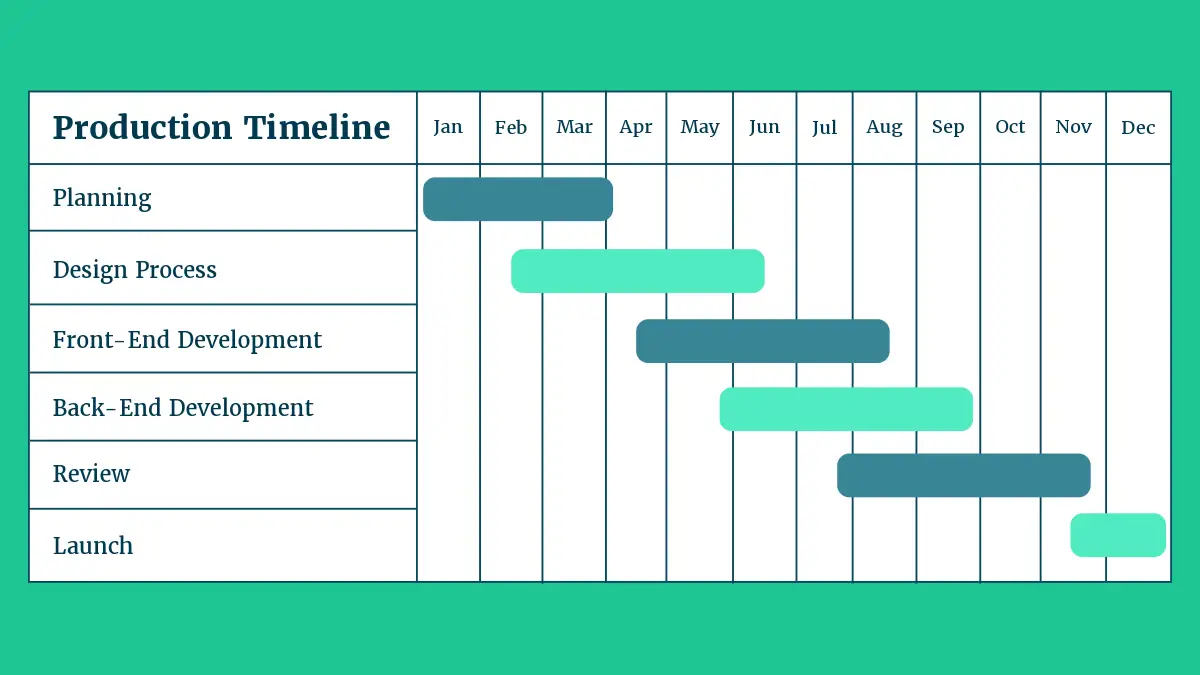 | Production Timeline | Jan | Feb | Mar | Apr | May | Jun | Jul | Aug | Sep | Oct | Nov | Dec |
|---|---|---|---|---|---|---|---|---|---|---|---|---|
| Planning | | | | | | | | | | | | |
| Design Process | | | | | | | | | | | | |
| Front-End Development | | | | | | | | | | | | |
| Back-End Development | | | | | | | | | | | | |
| Review | | | | | | | | | | | | |
| Launch | | | | | | | | | | | | |